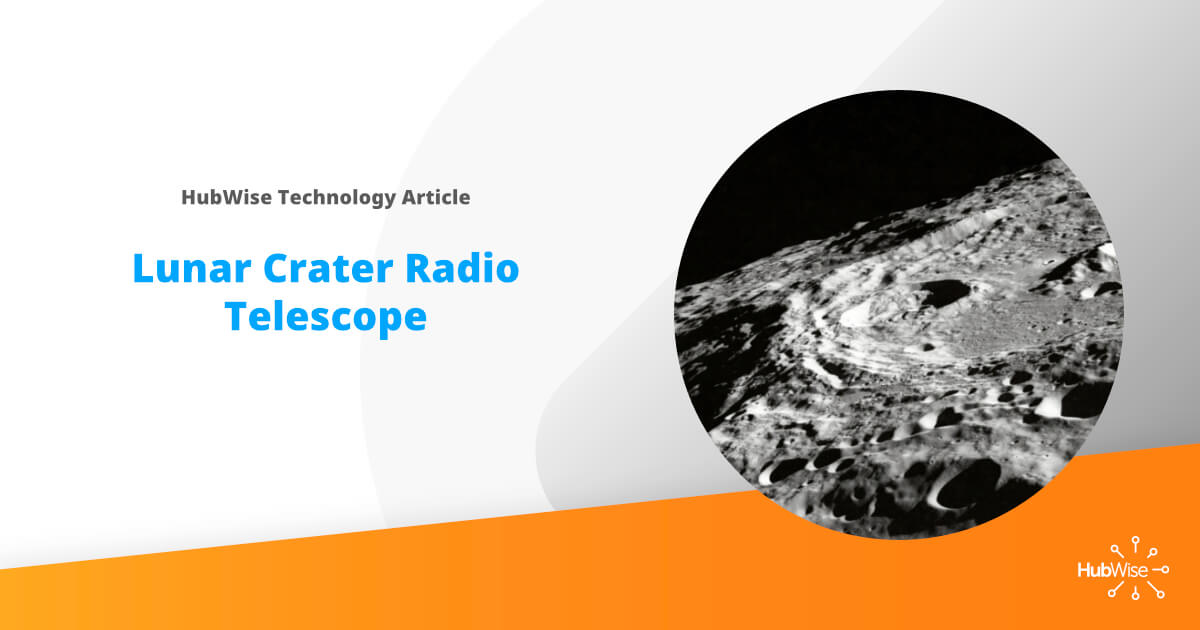 HubWise Technology Article

Lunar Crater Radio Telescope

HubWise